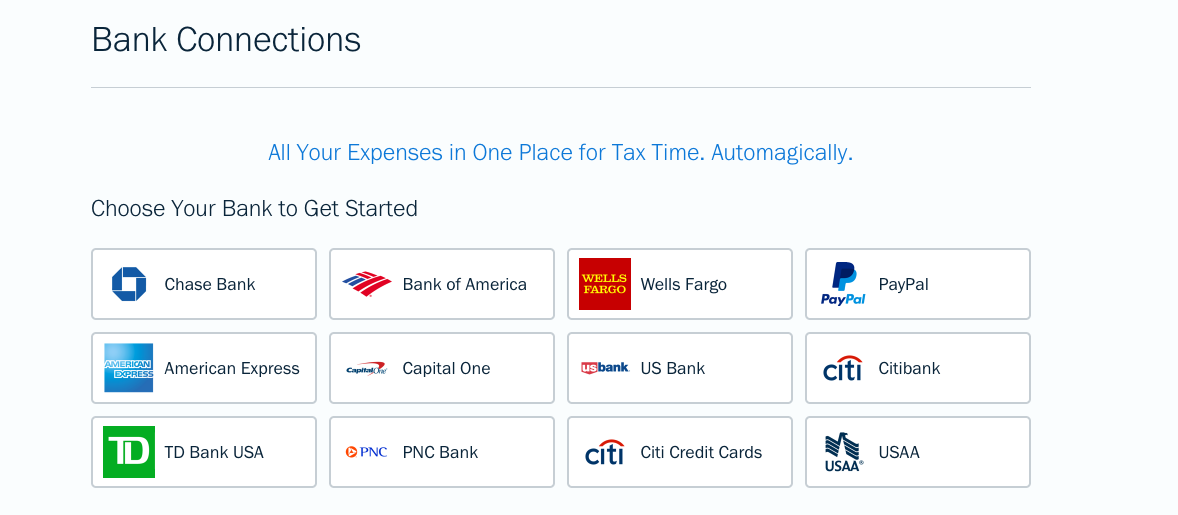 Bank Connections

All Your Expenses in One Place for Tax Time. Automagically.

Choose Your Bank to Get Started

Chase Bank

Bank of America

WELLS FARGO Wells Fargo

PayPal PayPal

AMERICAN EXPRESS American Express

Capital One Capital One

usbank US Bank

citi Citibank

TD TD Bank USA

PNC PNC Bank

citi Citi Credit Cards

USAA USAA